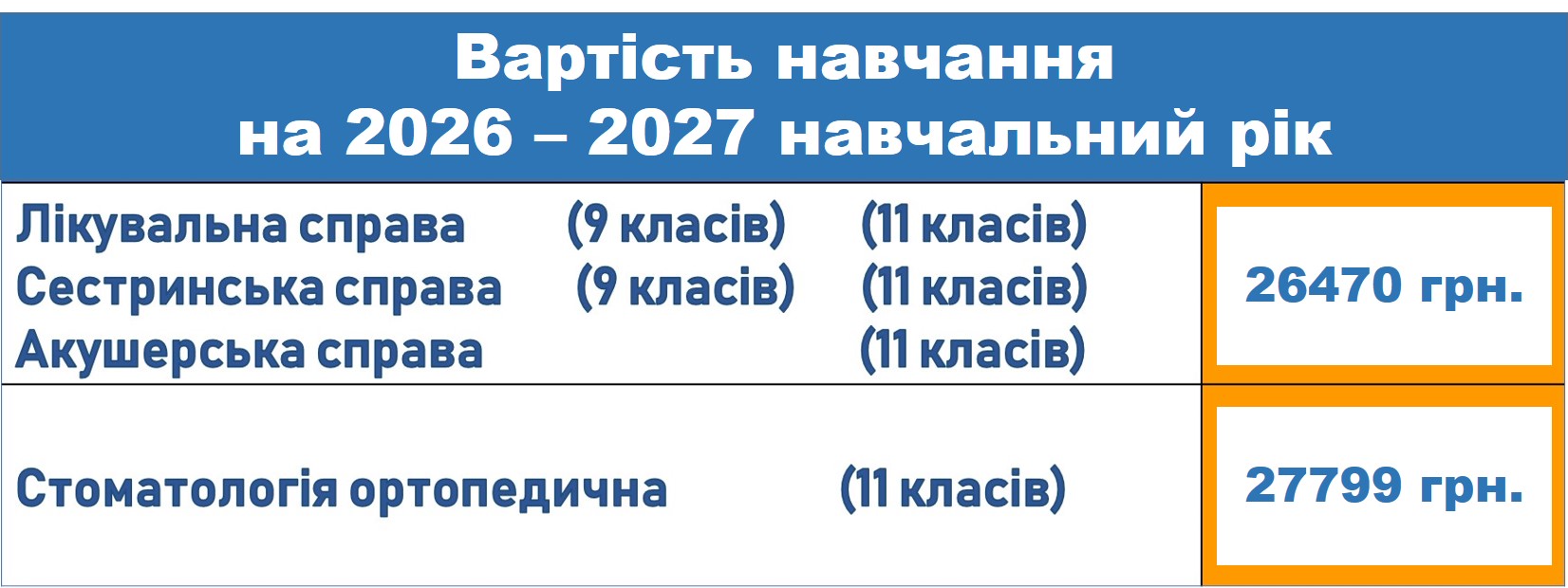 Вартість навчання на 2026 – 2027 навчальний рік

| | |
|---|---|
| Лікувальна справа (9 класів) (11 класів)<br>Сестринська справа (9 класів) (11 класів)<br>Акушерська справа (11 класів) | 26470 грн. |
| Стоматологія ортопедична (11 класів) | 27799 грн. |